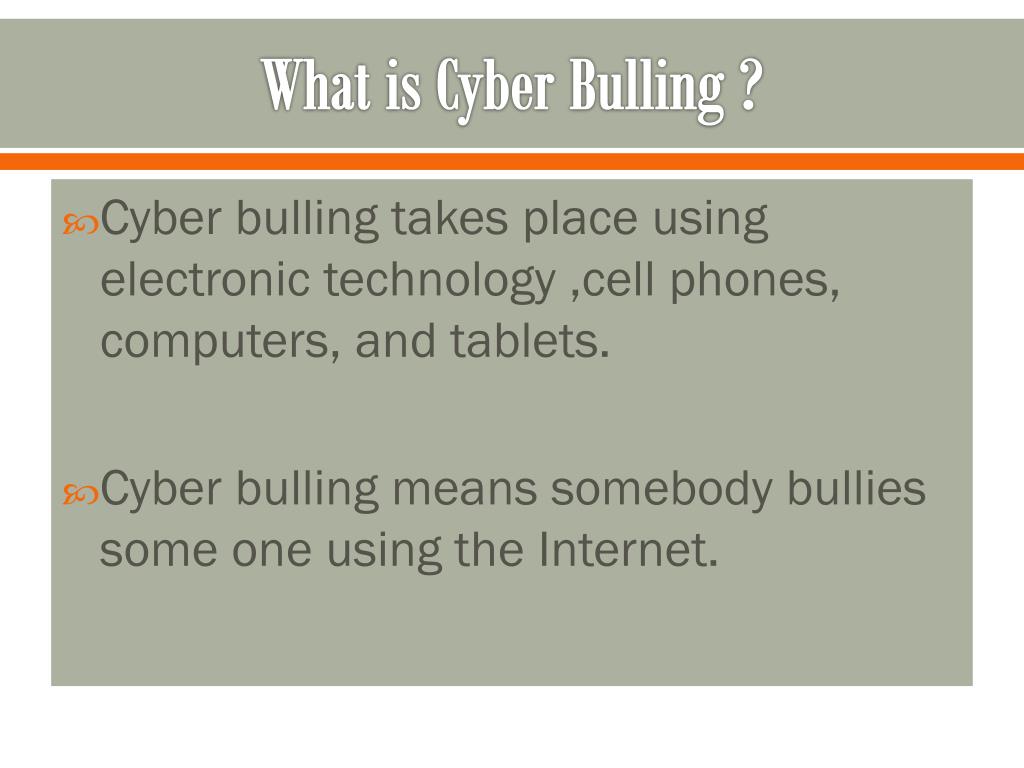 What is Cyber Bulling ?

Cyber bulling takes place using electronic technology ,cell phones, computers, and tablets.

Cyber bulling means somebody bullies some one using the Internet.